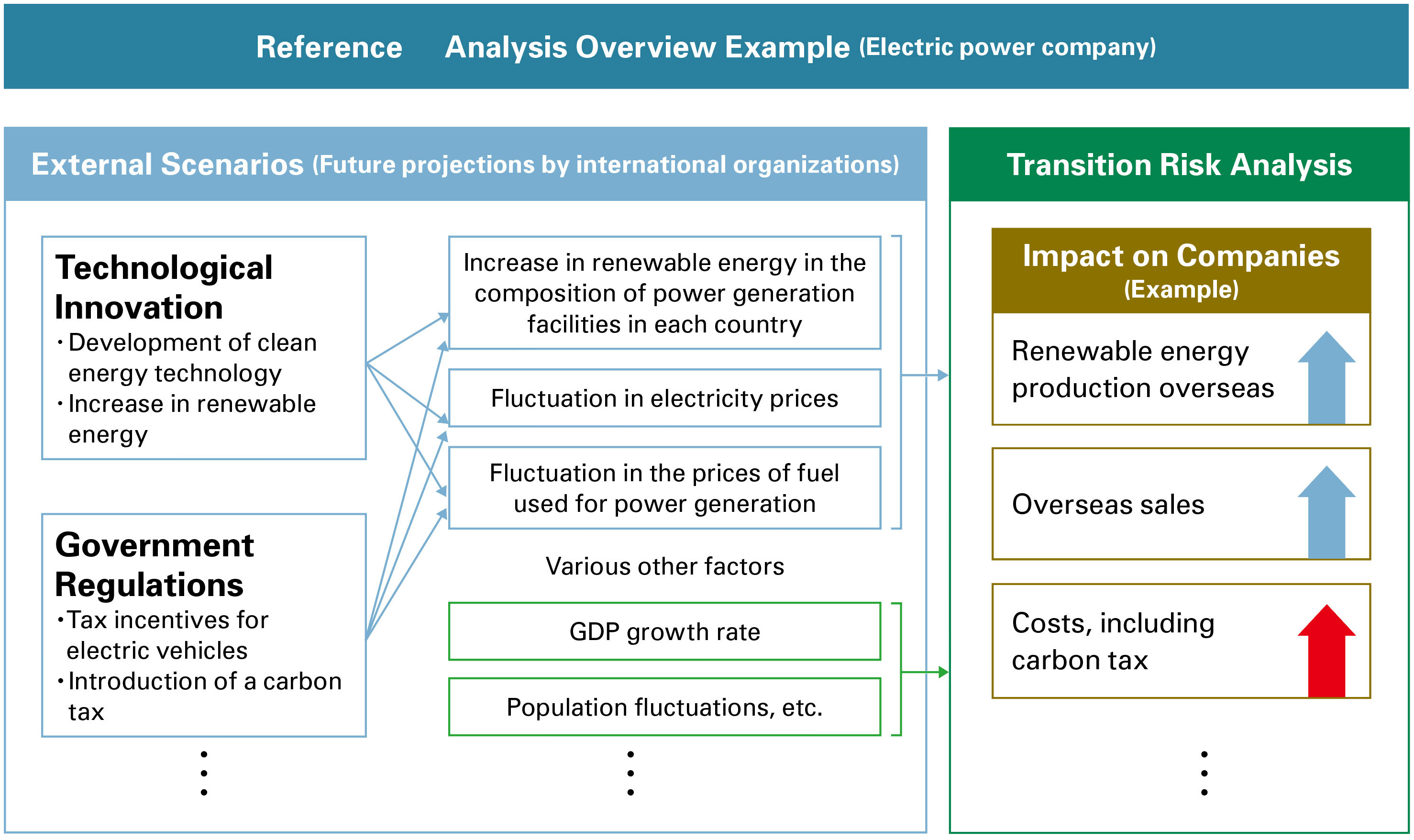 Reference Analysis Overview Example (Electric power company)

External Scenarios (Future projections by international organizations)

Technological Innovation
・Development of clean energy technology
・Increase in renewable energy

Government Regulations
・Tax incentives for electric vehicles
・Introduction of a carbon tax

⋮

Increase in renewable energy in the composition of power generation facilities in each country

Fluctuation in electricity prices

Fluctuation in the prices of fuel used for power generation

Various other factors

GDP growth rate

Population fluctuations, etc.

⋮

Transition Risk Analysis

Impact on Companies (Example)

Renewable energy production overseas

Overseas sales

Costs, including carbon tax

⋮